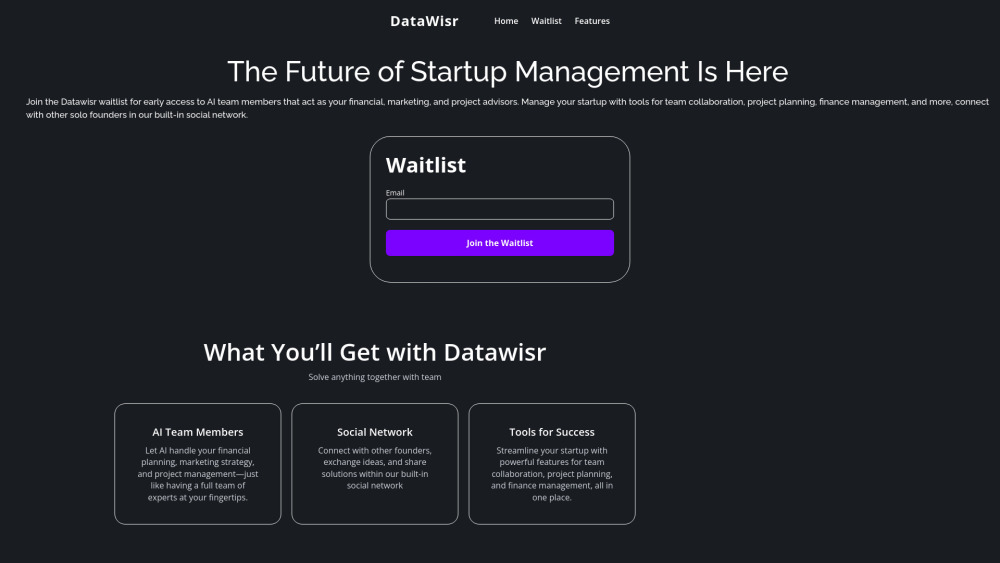 DataWisr Home Waitlist Features

The Future of Startup Management Is Here

Join the Datawisr waitlist for early access to AI team members that act as your financial, marketing, and project advisors. Manage your startup with tools for team collaboration, project planning, finance management, and more, connect with other solo founders in our built-in social network.

Waitlist

Email

Join the Waitlist

What You'll Get with Datawisr

Solve anything together with team

AI Team Members

Let AI handle your financial planning, marketing strategy, and project management—just like having a full team of experts at your fingertips.

Social Network

Connect with other founders, exchange ideas, and share solutions within our built-in social network

Tools for Success

Streamline your startup with powerful features for team collaboration, project planning, and finance management, all in one place.